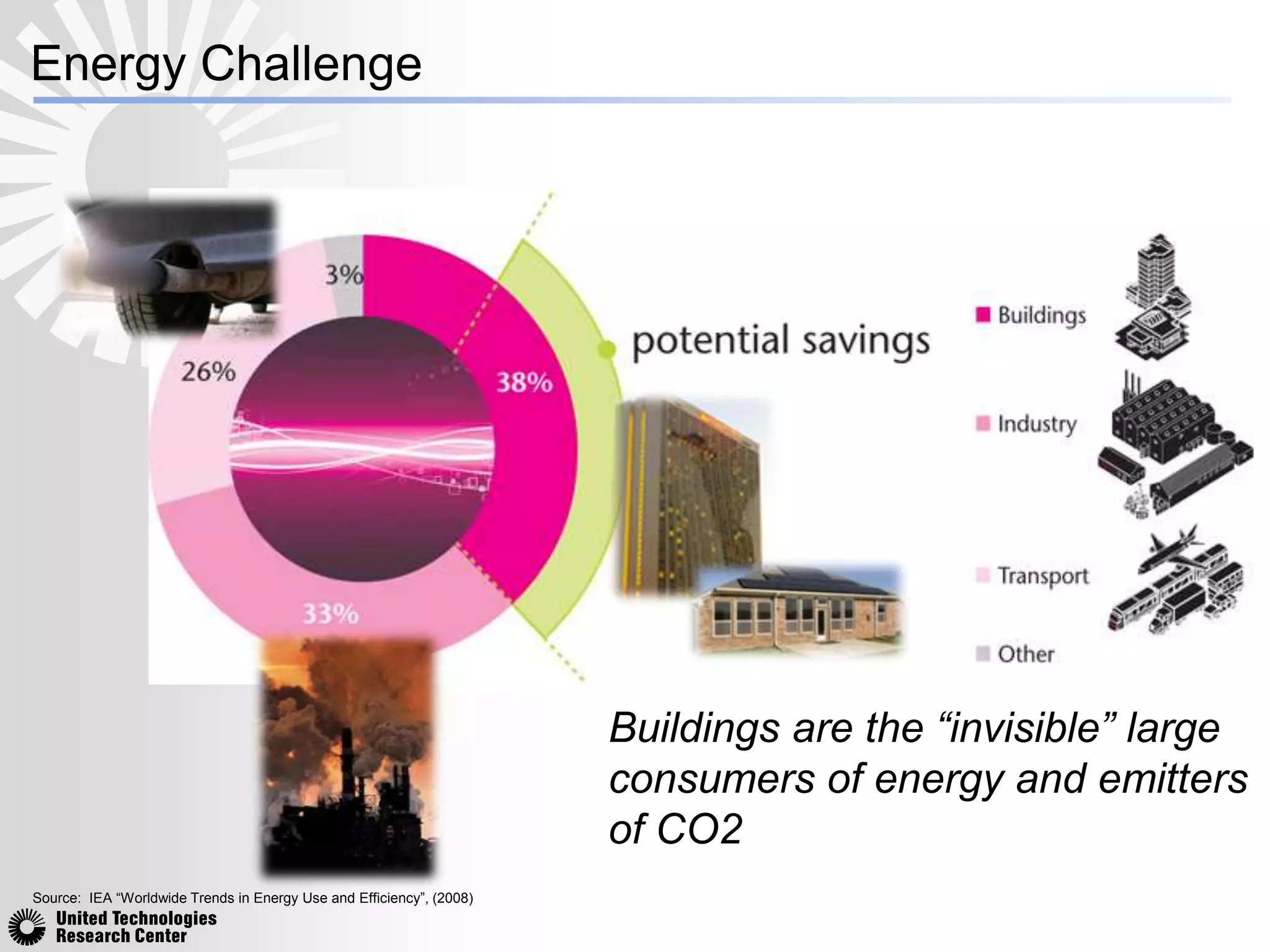 Energy Challenge

3%

26%

38%

33%

potential savings

Buildings

Industry

Transport

Other

Buildings are the “invisible” large consumers of energy and emitters of CO2

Source: IEA “Worldwide Trends in Energy Use and Efficiency”, (2008)

United Technologies Research Center